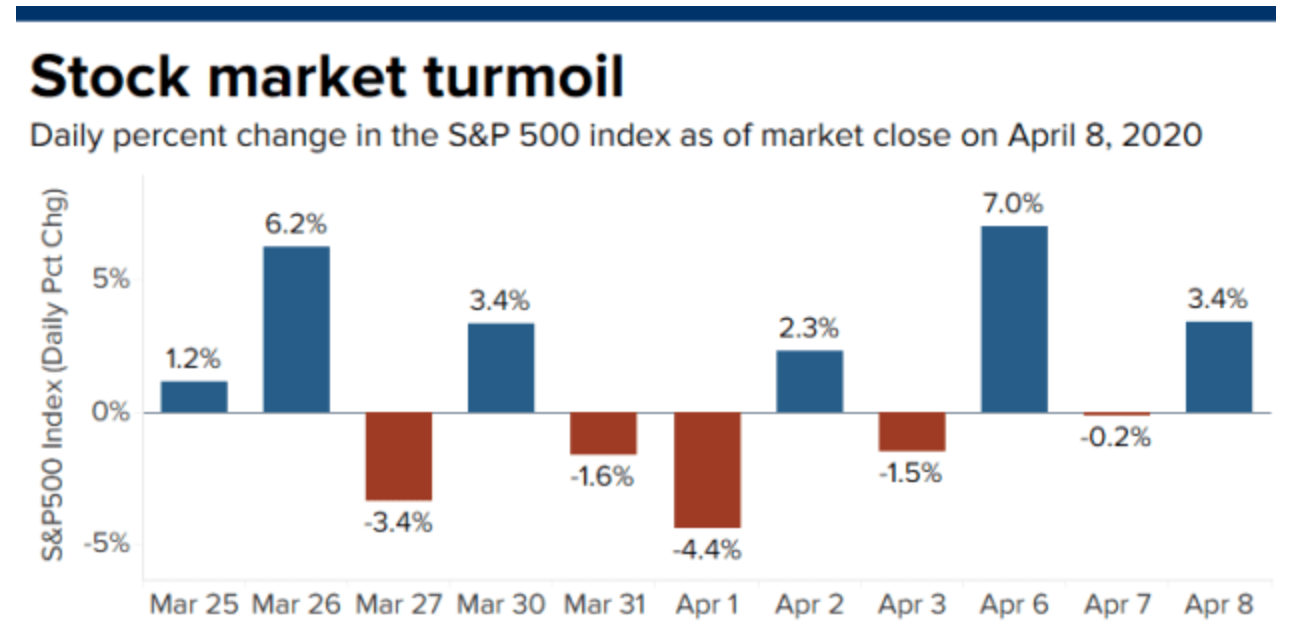 Stock market turmoil

Daily percent change in the S&P 500 index as of market close on April 8, 2020

S&P500 Index (Daily Pct Chg)

5%
0%
-5%

1.2%
6.2%
-3.4%
3.4%
-1.6%
-4.4%
2.3%
-1.5%
7.0%
-0.2%
3.4%

Mar 25 Mar 26 Mar 27 Mar 30 Mar 31 Apr 1 Apr 2 Apr 3 Apr 6 Apr 7 Apr 8